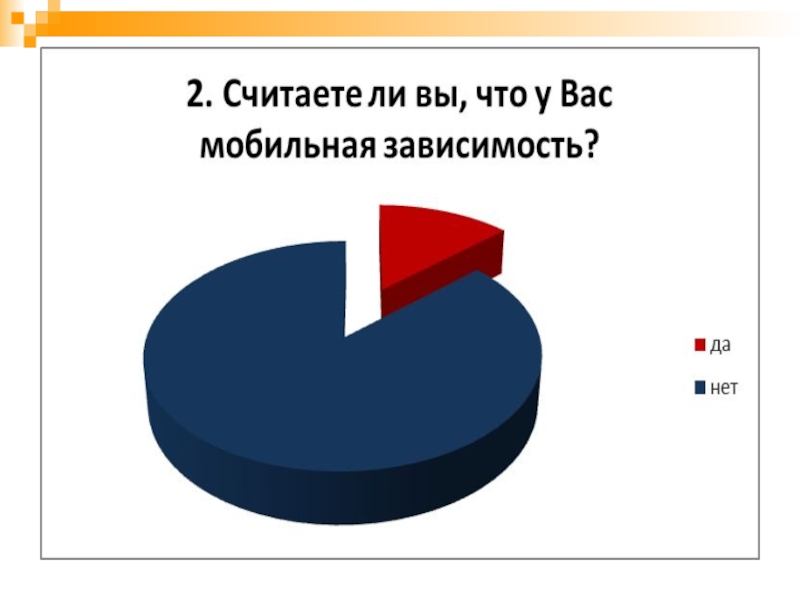 2. Считаете ли вы, что у Вас мобильная зависимость?

да
нет